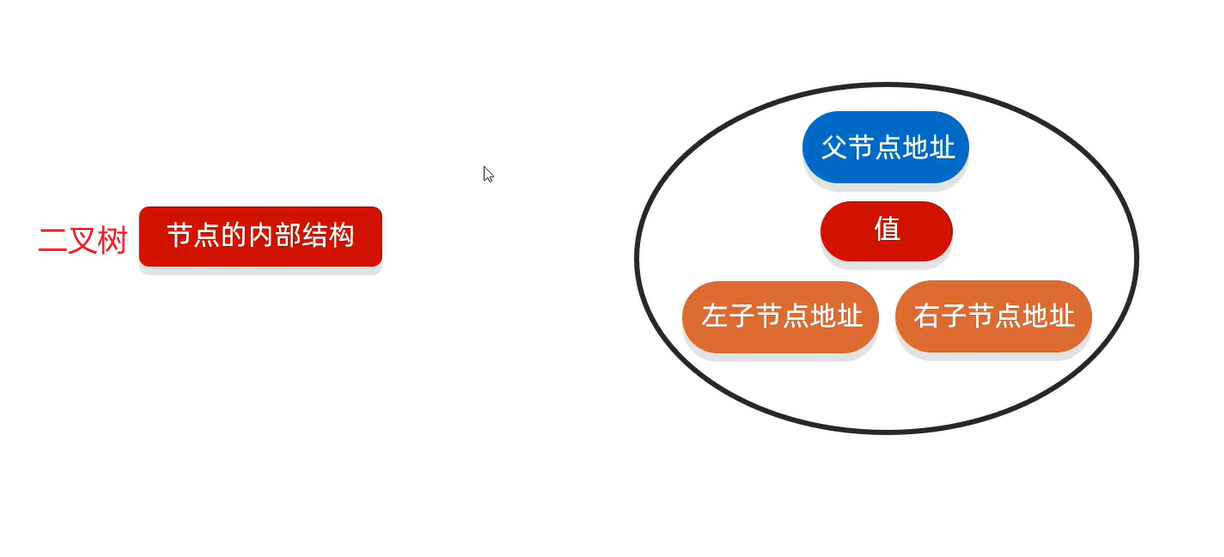 二叉树 节点的内部结构

父节点地址

值

左子节点地址 右子节点地址